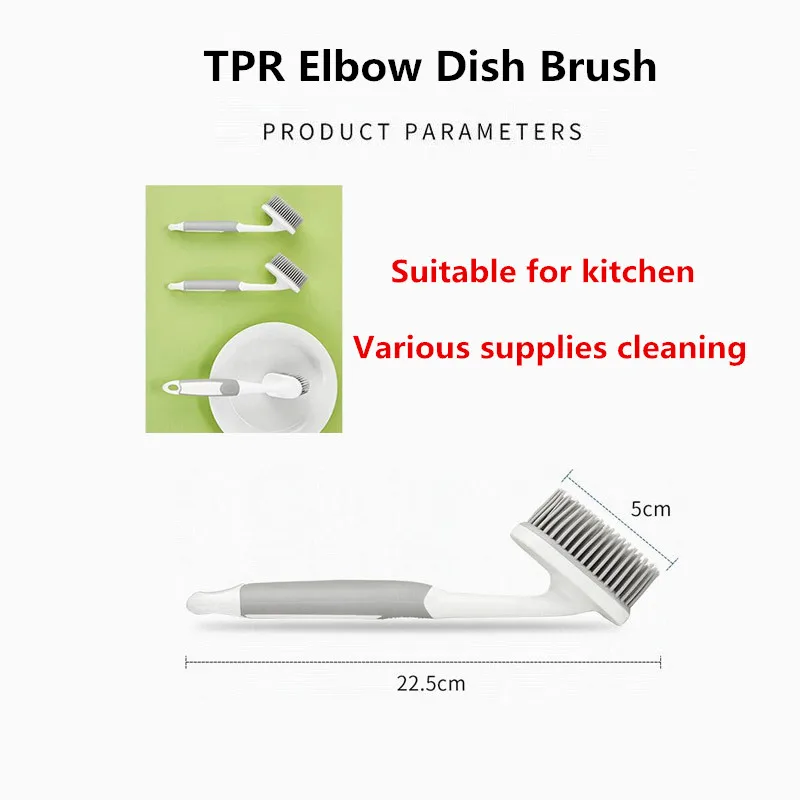 TPR Elbow Dish Brush

PRODUCT PARAMETERS

Suitable for kitchen

Various supplies cleaning

5cm

22.5cm